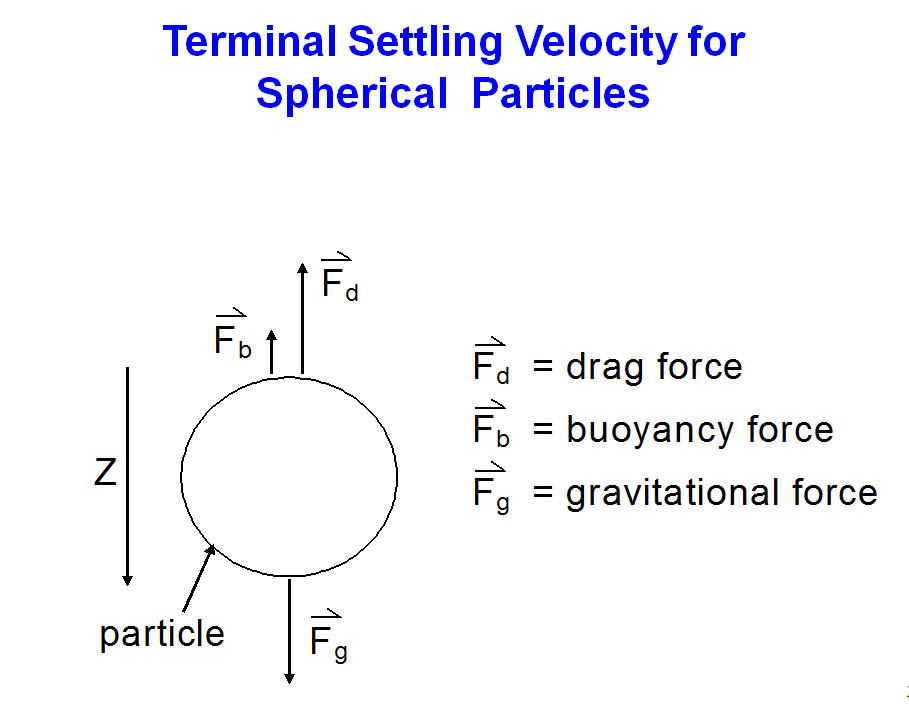 Terminal Settling Velocity for Spherical Particles

$\vec{F}_d$

$\vec{F}_b$

Z

particle

$\vec{F}_g$

$\vec{F}_d$ = drag force

$\vec{F}_b$ = buoyancy force

$\vec{F}_g$ = gravitational force